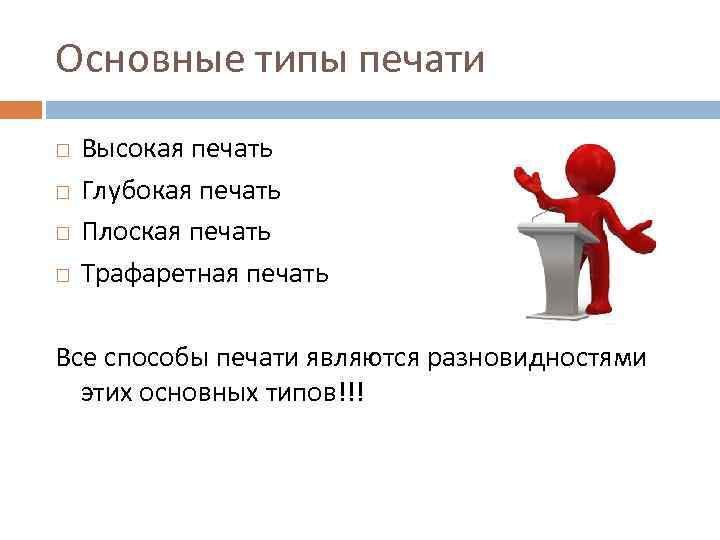 Основные типы печати

□ Высокая печать
□ Глубокая печать
□ Плоская печать
□ Трафаретная печать

Все способы печати являются разновидностями этих основных типов!!!